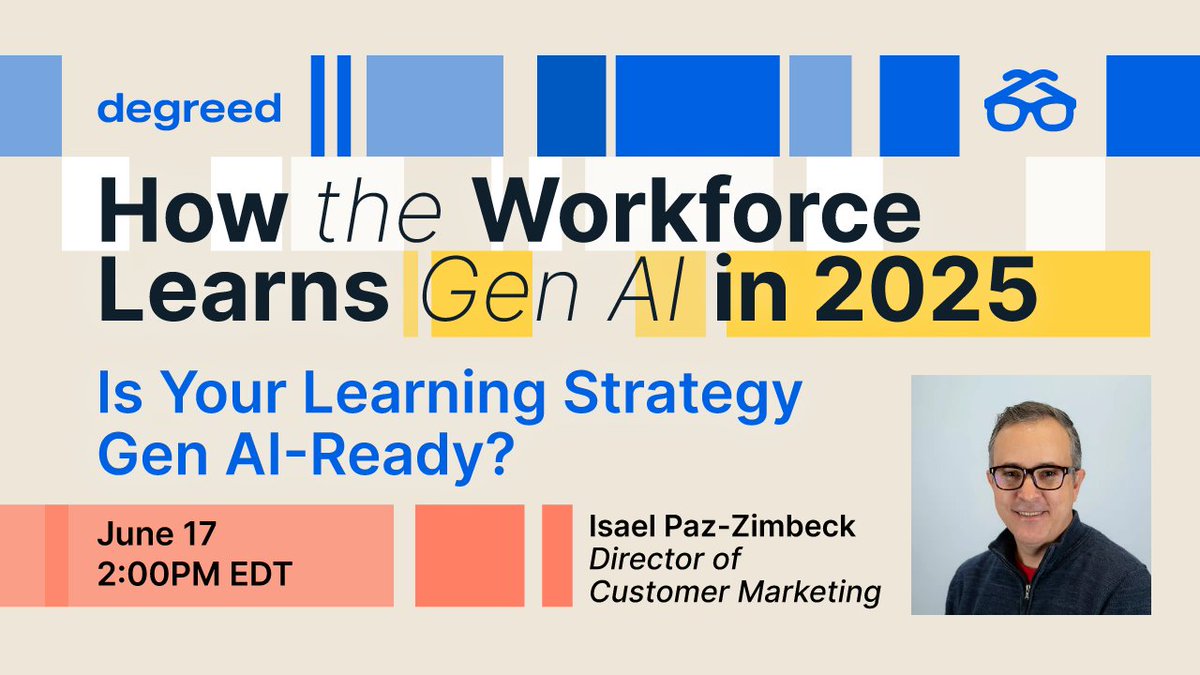 degreed

How the Workforce Learns Gen AI in 2025

Is Your Learning Strategy Gen AI-Ready?

June 17
2:00PM EDT

Isael Paz-Zimbeck
Director of Customer Marketing